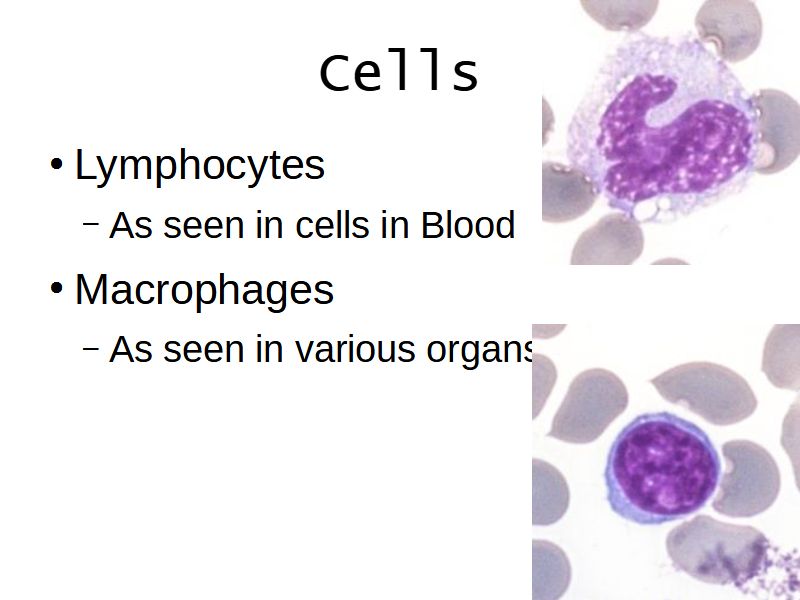 Cells

• Lymphocytes
  – As seen in cells in Blood
• Macrophages
  – As seen in various organs